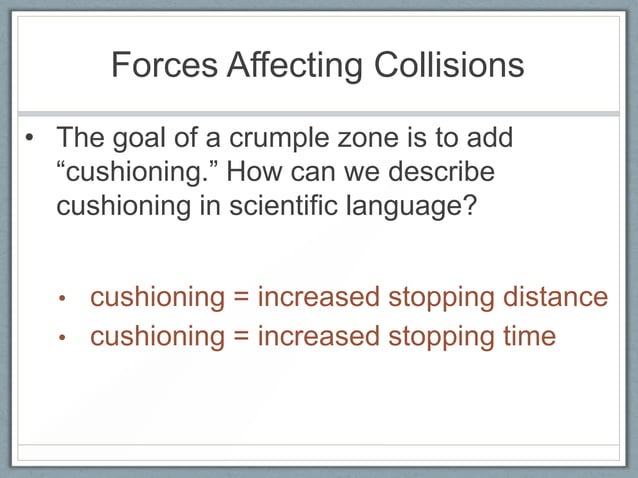 Forces Affecting Collisions

• The goal of a crumple zone is to add “cushioning.” How can we describe cushioning in scientific language?

• cushioning = increased stopping distance
• cushioning = increased stopping time